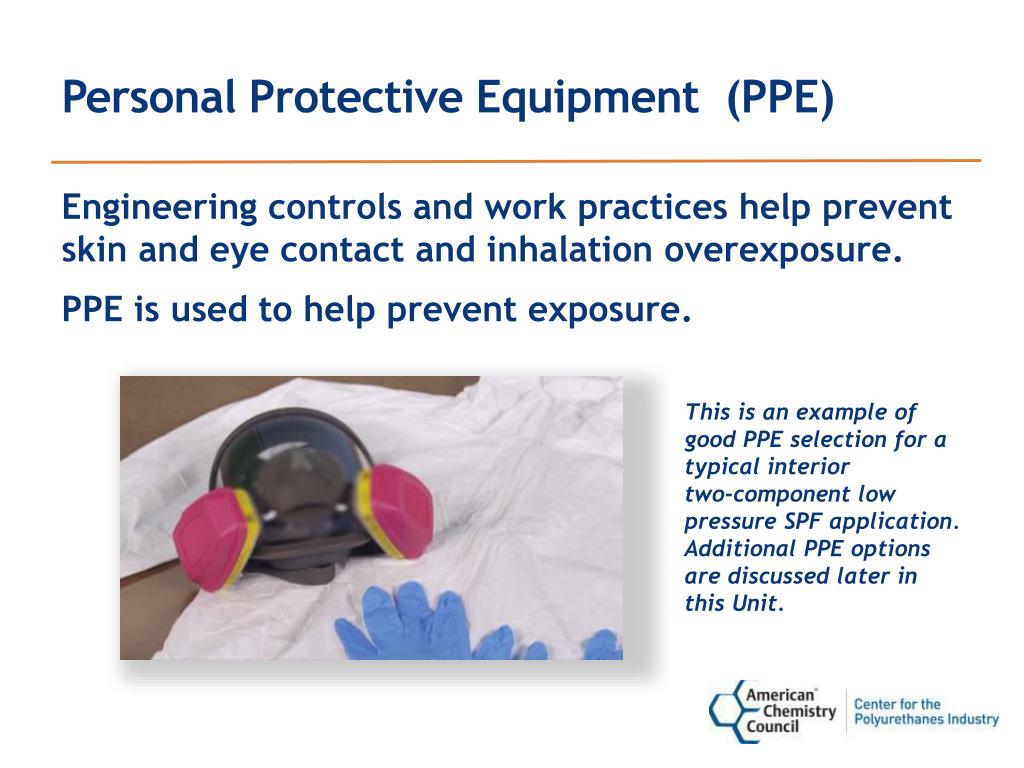 Personal Protective Equipment (PPE)

Engineering controls and work practices help prevent skin and eye contact and inhalation overexposure.

PPE is used to help prevent exposure.

This is an example of good PPE selection for a typical interior two-component low pressure SPF application. Additional PPE options are discussed later in this Unit.

American Chemistry Council

Center for the Polyurethanes Industry